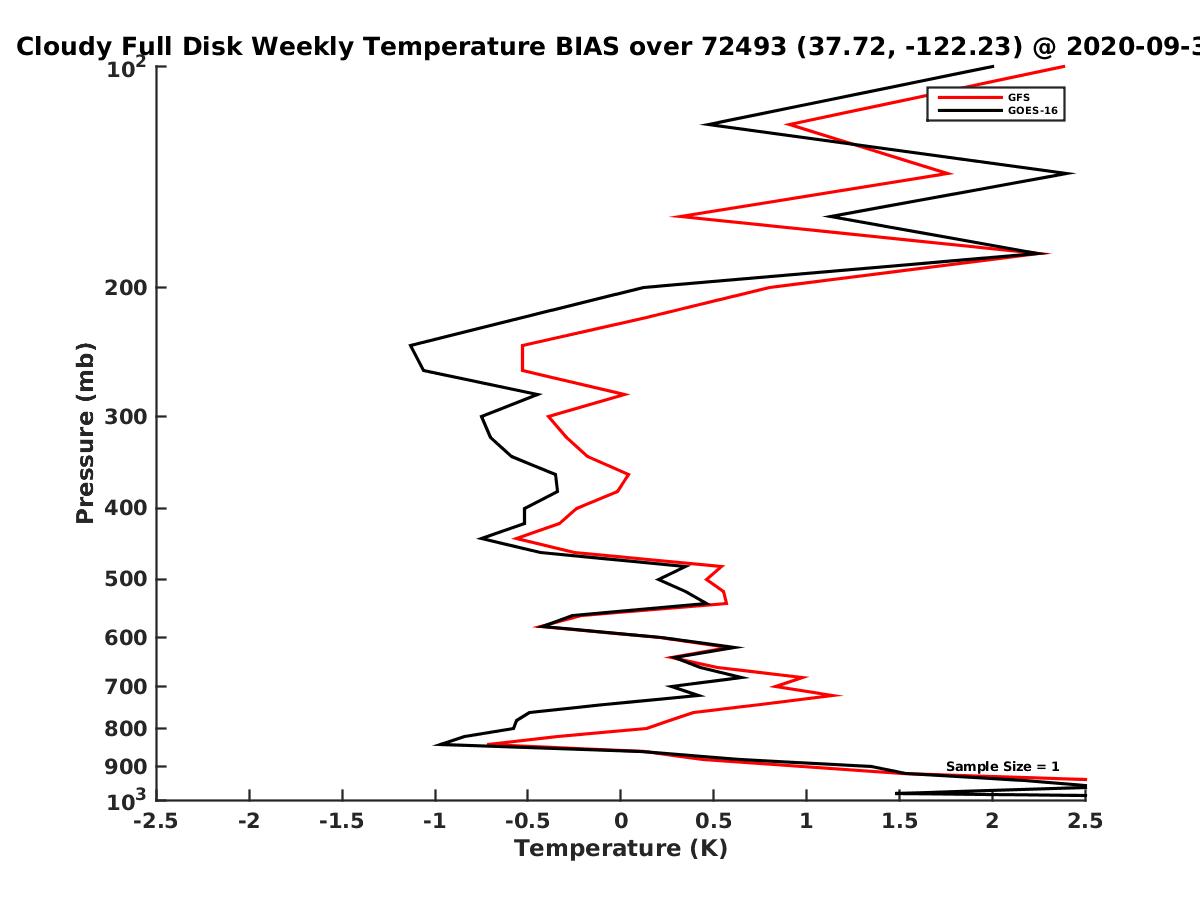 Cloudy Full Disk Weekly Temperature BIAS over 72493 (37.72, -122.23) @ 2020-09-3

GFS
GOES-16

Pressure (mb)

$10^2$
200
300
400
500
600
700
800
900
$10^3$

Sample Size = 1

-2.5 -2 -1.5 -1 -0.5 0 0.5 1 1.5 2 2.5

Temperature (K)